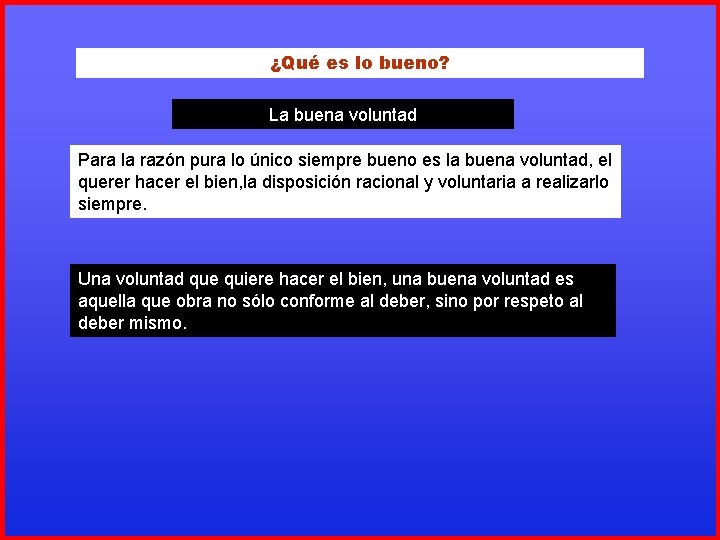 ¿Qué es lo bueno?

La buena voluntad

Para la razón pura lo único siempre bueno es la buena voluntad, el querer hacer el bien,la disposición racional y voluntaria a realizarlo siempre.

Una voluntad que quiere hacer el bien, una buena voluntad es aquella que obra no sólo conforme al deber, sino por respeto al deber mismo.